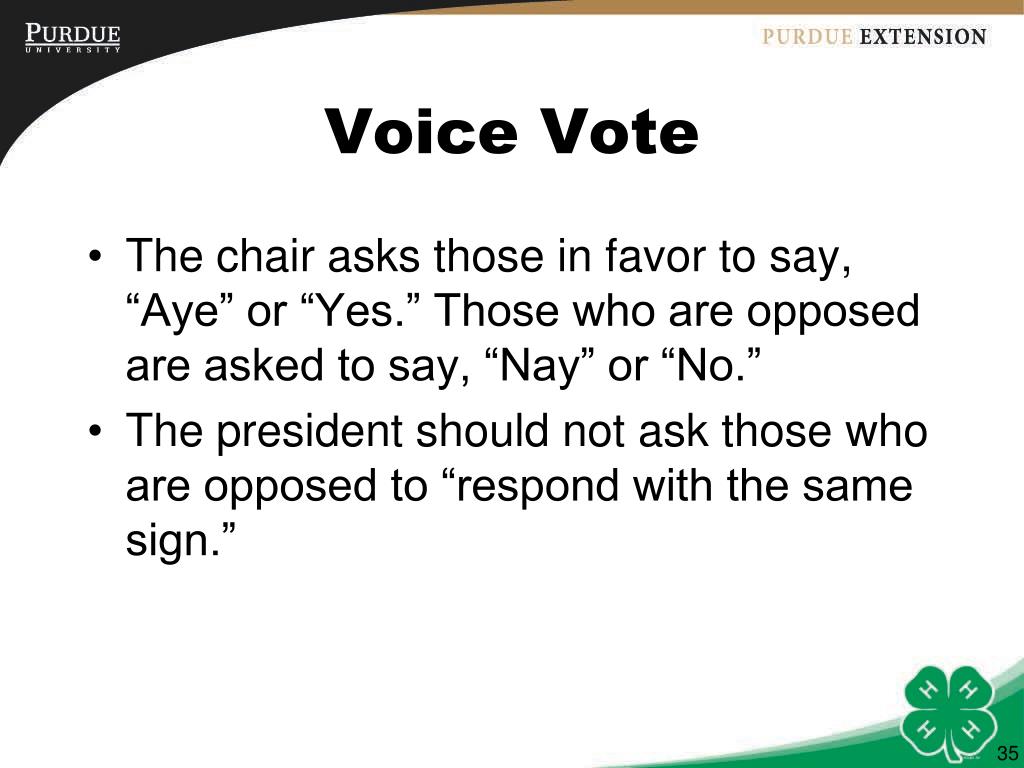 PURDUE
UNIVERSITY

PURDUE EXTENSION

Voice Vote

• The chair asks those in favor to say, “Aye” or “Yes.” Those who are opposed are asked to say, “Nay” or “No.”
• The president should not ask those who are opposed to “respond with the same sign.”

H H H H

35